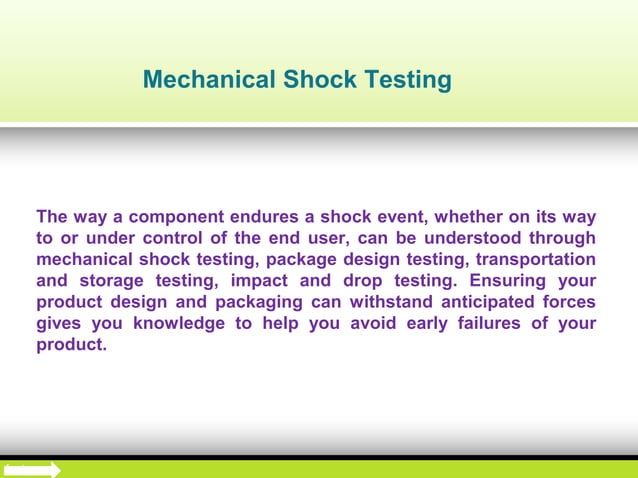 Mechanical Shock Testing

The way a component endures a shock event, whether on its way to or under control of the end user, can be understood through mechanical shock testing, package design testing, transportation and storage testing, impact and drop testing. Ensuring your product design and packaging can withstand anticipated forces gives you knowledge to help you avoid early failures of your product.